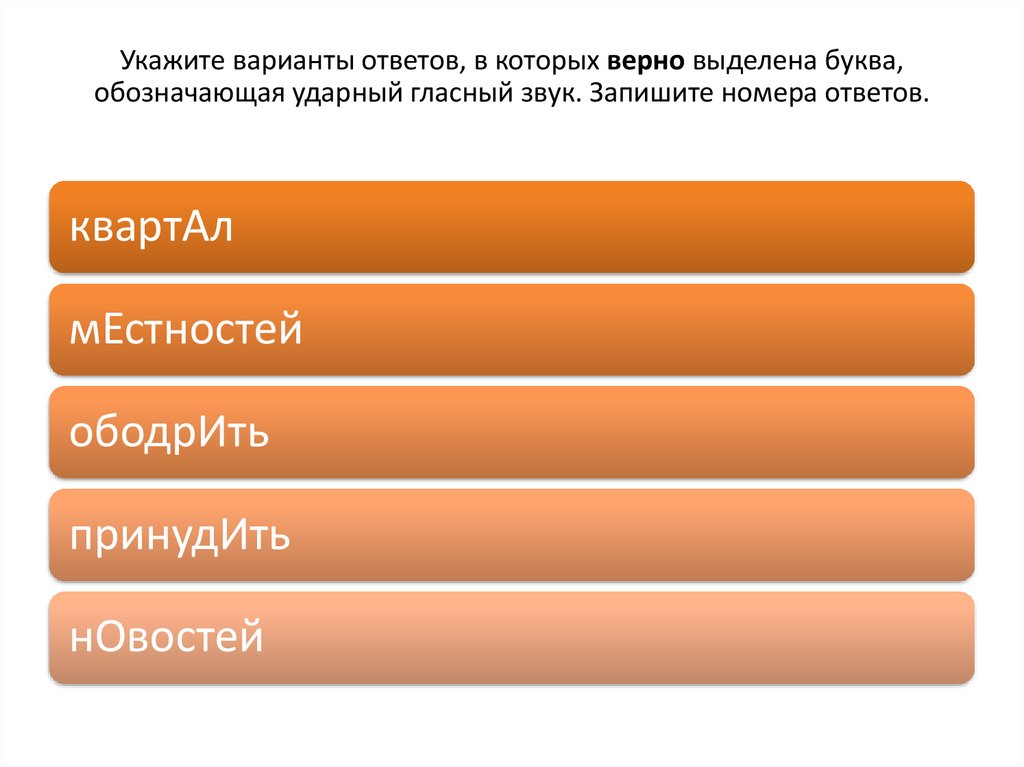 Укажите варианты ответов, в которых верно выделена буква, обозначающая ударный гласный звук. Запишите номера ответов.

квартАл

мЕстностей

ободрИть

принудИть

нОвостей